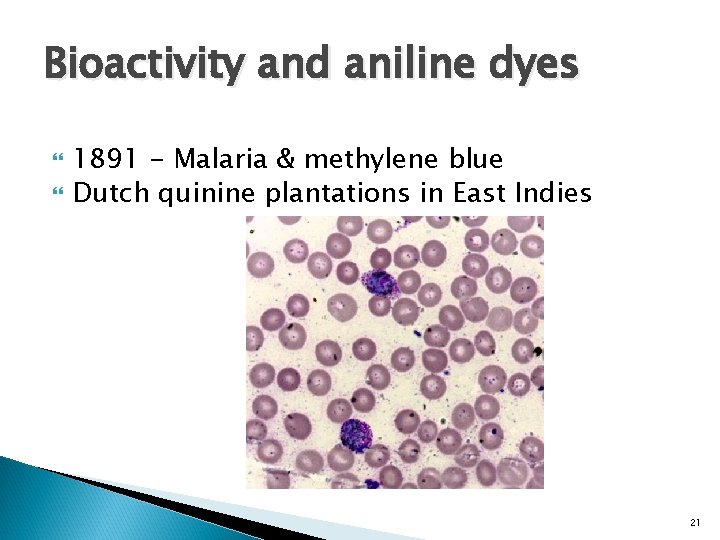 Bioactivity and aniline dyes

1891 - Malaria & methylene blue
Dutch quinine plantations in East Indies

21